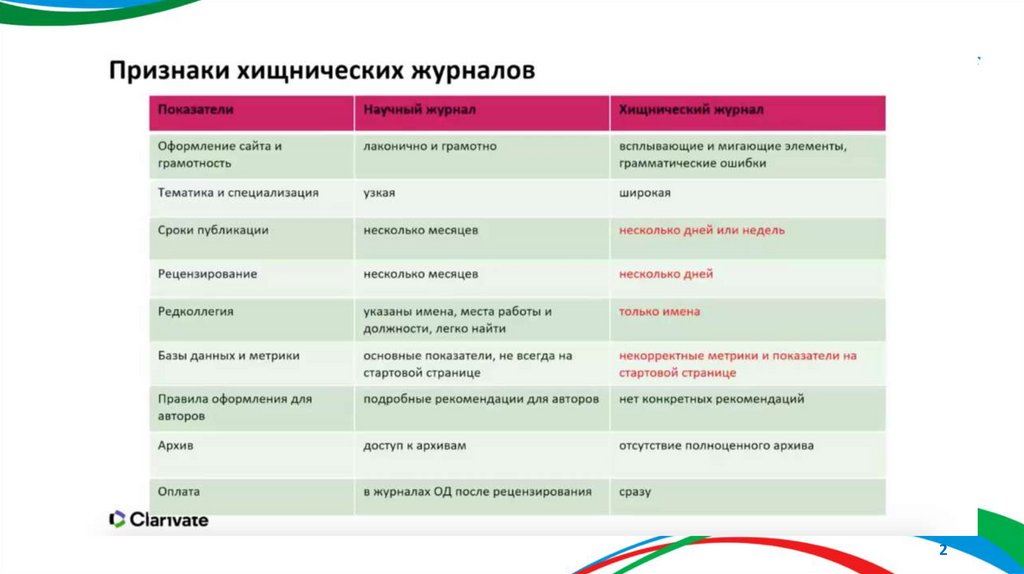 Признаки хищнических журналов

| Показатели | Научный журнал | Хищнический журнал |
|---|---|---|
| Оформление сайта и грамотность | лаконично и грамотно | всплывающие и мигающие элементы, грамматические ошибки |
| Тематика и специализация | узкая | широкая |
| Сроки публикации | несколько месяцев | несколько дней или недель |
| Рецензирование | несколько месяцев | несколько дней |
| Редколлегия | указаны имена, места работы и должности, легко найти | только имена |
| Базы данных и метрики | основные показатели, не всегда на стартовой странице | некорректные метрики и показатели на стартовой странице |
| Правила оформления для авторов | подробные рекомендации для авторов | нет конкретных рекомендаций |
| Архив | доступ к архивам | отсутствие полноценного архива |
| Оплата | в журналах ОД после рецензирования | сразу |

Clarivate

2